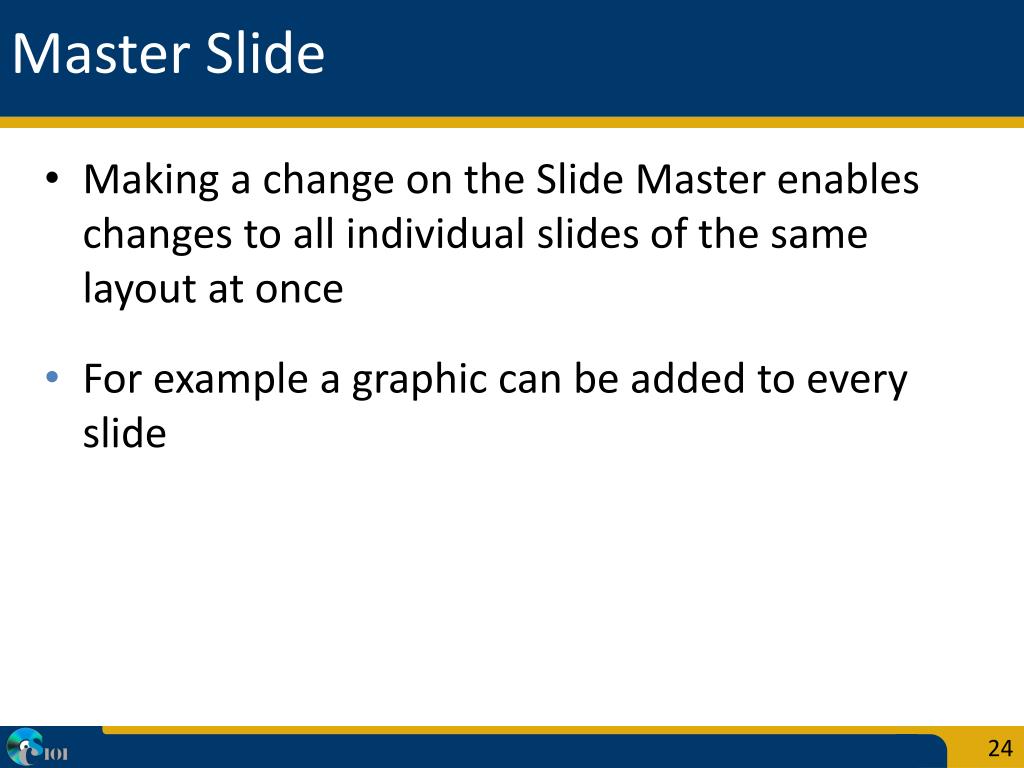 Master Slide

• Making a change on the Slide Master enables changes to all individual slides of the same layout at once

• For example a graphic can be added to every slide

IOI

24